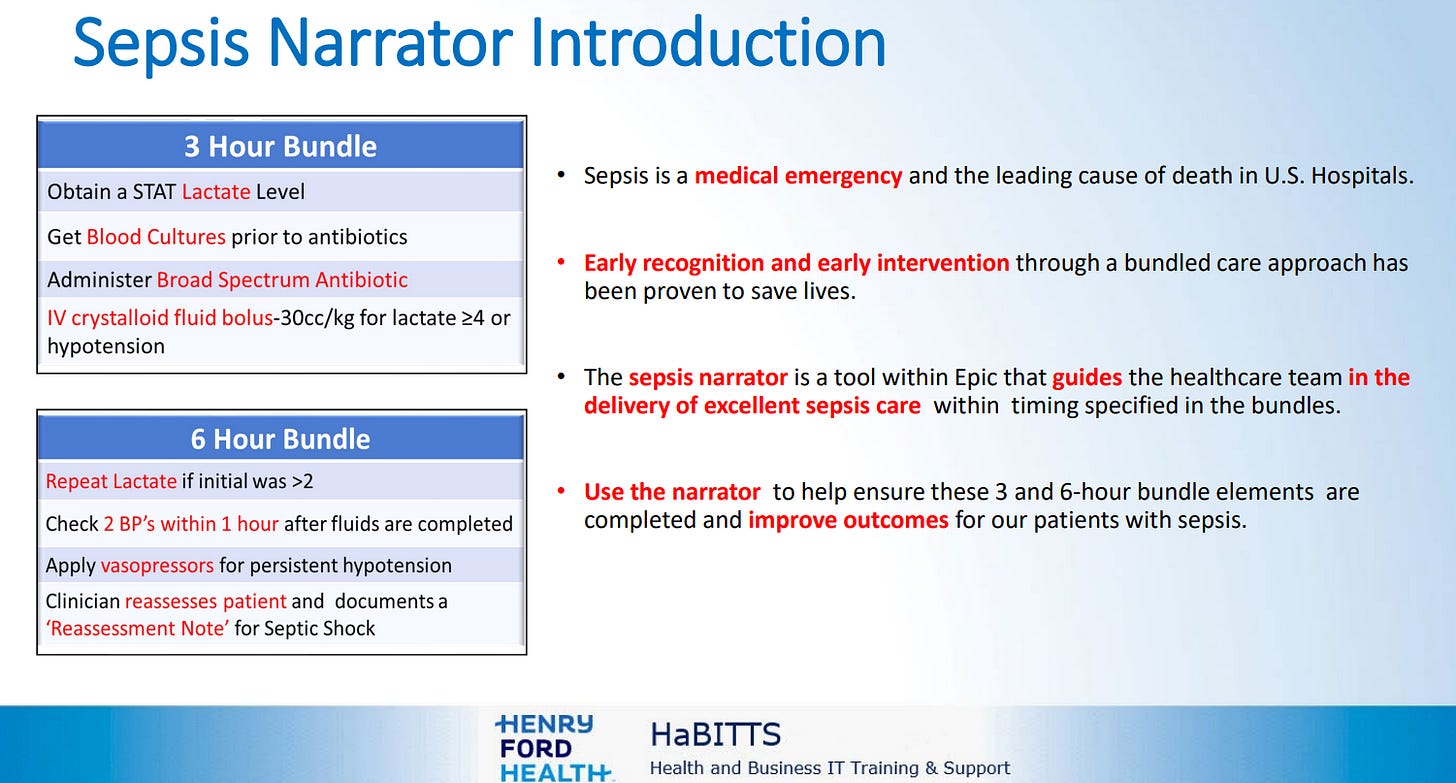 Sepsis Narrator Introduction

| 3 Hour Bundle |
|---|
| Obtain a STAT Lactate Level |
| Get Blood Cultures prior to antibiotics |
| Administer Broad Spectrum Antibiotic |
| IV crystalloid fluid bolus-30cc/kg for lactate ≥4 or hypotension |

| 6 Hour Bundle |
|---|
| Repeat Lactate if initial was >2 |
| Check 2 BP's within 1 hour after fluids are completed |
| Apply vasopressors for persistent hypotension |
| Clinician reassesses patient and documents a 'Reassessment Note' for Septic Shock |

• Sepsis is a medical emergency and the leading cause of death in U.S. Hospitals.

• Early recognition and early intervention through a bundled care approach has been proven to save lives.

• The sepsis narrator is a tool within Epic that guides the healthcare team in the delivery of excellent sepsis care within timing specified in the bundles.

• Use the narrator to help ensure these 3 and 6-hour bundle elements are completed and improve outcomes for our patients with sepsis.

HENRY FORD HEALTH

HaBITTS
Health and Business IT Training & Support